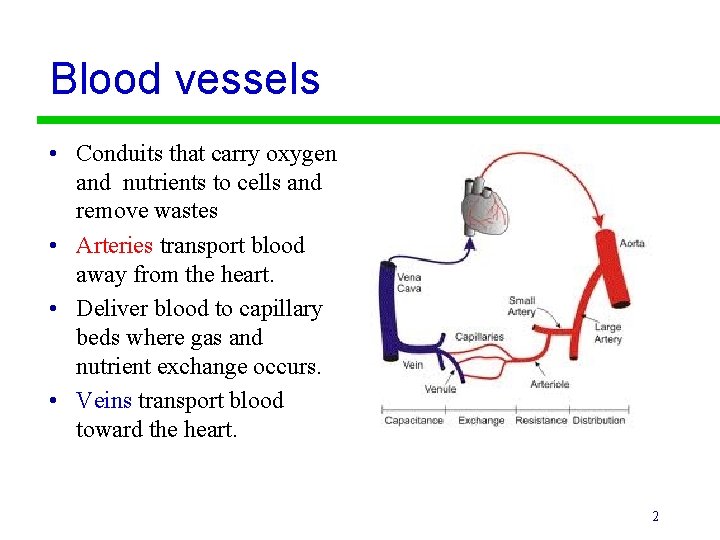 Blood vessels

• Conduits that carry oxygen and nutrients to cells and remove wastes
• Arteries transport blood away from the heart.
• Deliver blood to capillary beds where gas and nutrient exchange occurs.
• Veins transport blood toward the heart.

Aorta
Vena Cava
Small Artery
Large Artery
Capillaries
Vein
Venule
Arteriole
Capacitance
Exchange
Resistance
Distribution

2